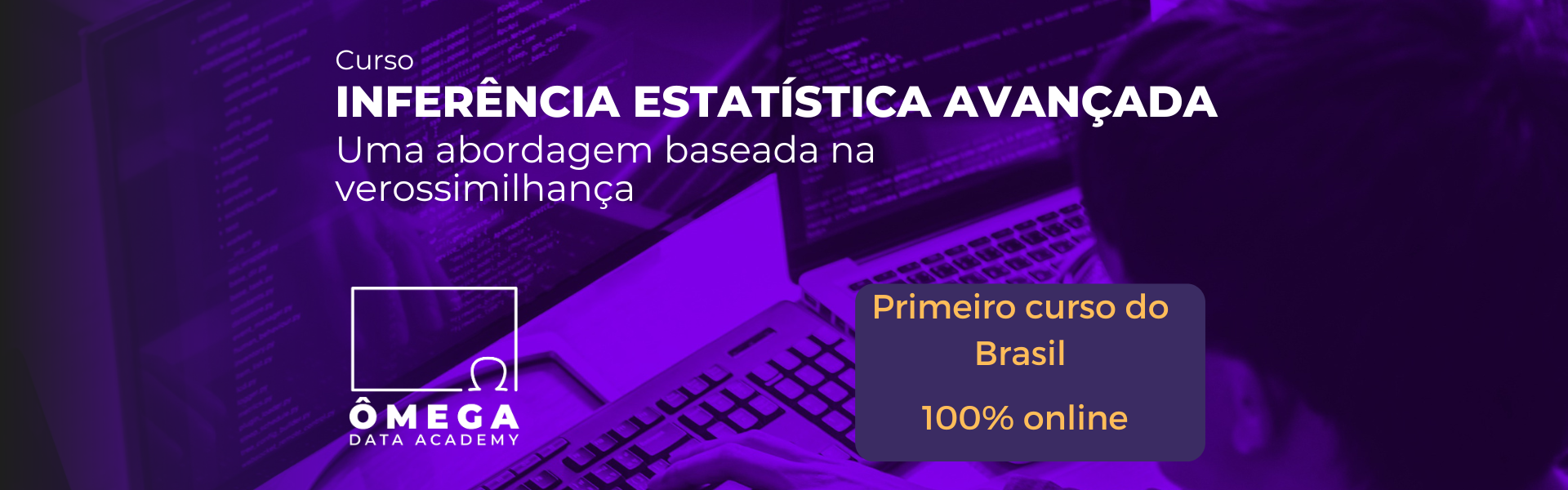 Curso
INFERÊNCIA ESTATÍSTICA AVANÇADA
Uma abordagem baseada na verossimilhança

Ω
ÔMEGA
DATA ACADEMY

Primeiro curso do Brasil

100% online